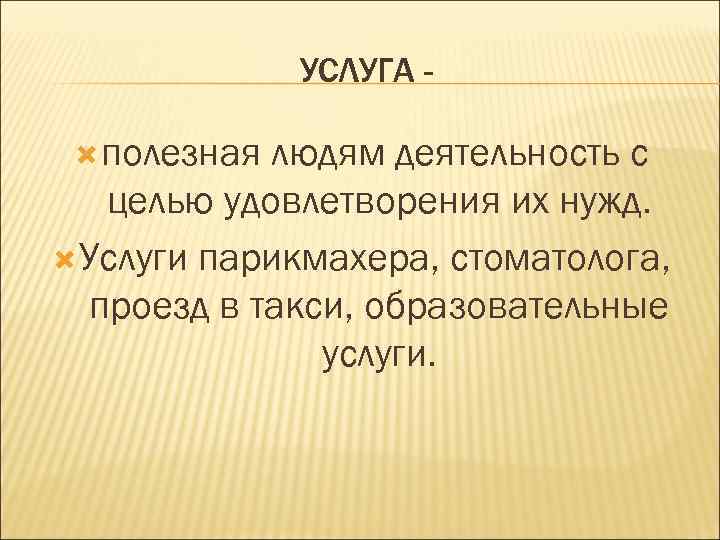 УСЛУГА -

полезная людям деятельность с целью удовлетворения их нужд.

Услуги парикмахера, стоматолога, проезд в такси, образовательные услуги.